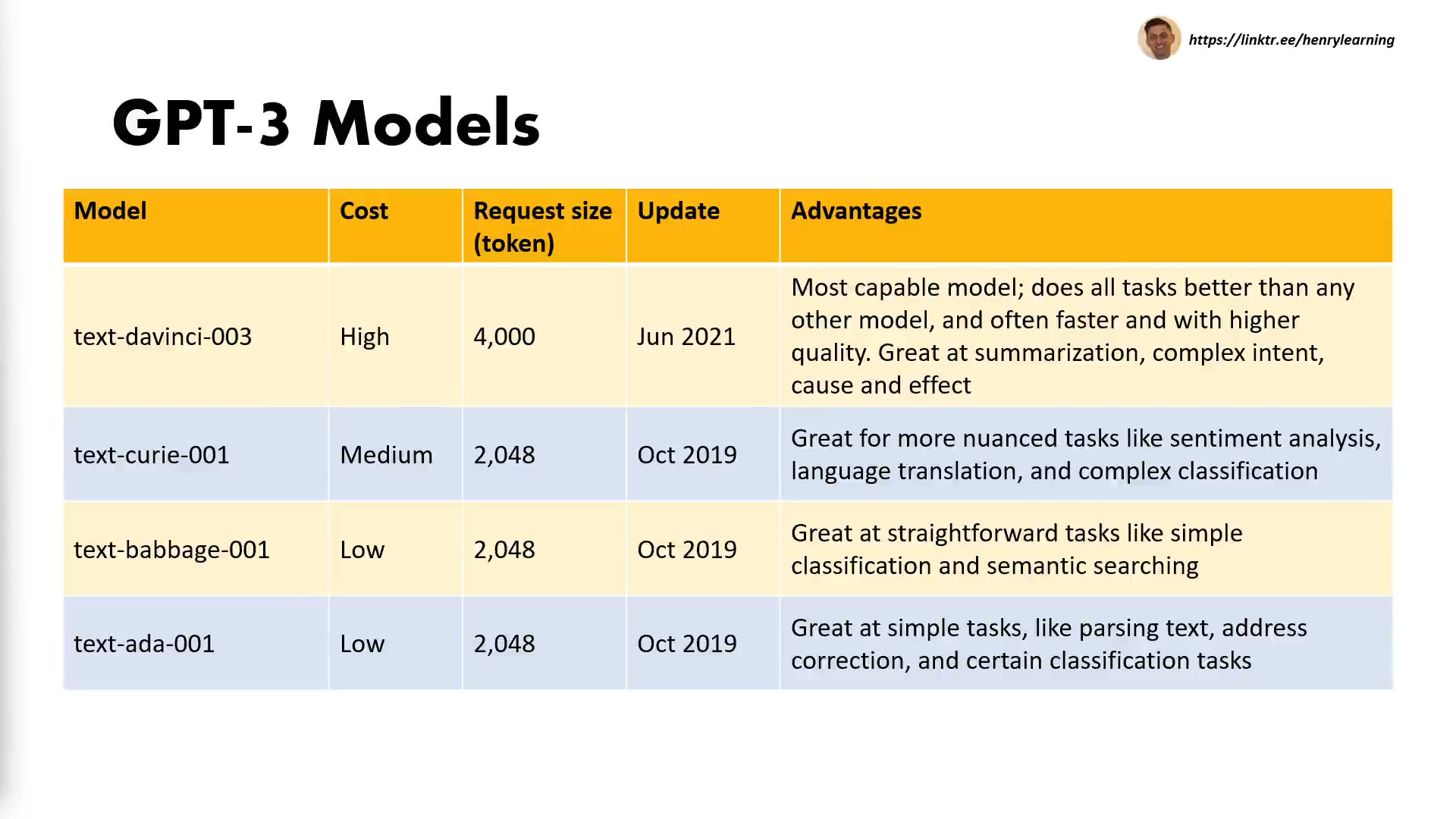 https://linktr.ee/henrylearning

GPT-3 Models

| Model | Cost | Request size (token) | Update | Advantages |
|---|---|---|---|---|
| text-davinci-003 | High | 4,000 | Jun 2021 | Most capable model; does all tasks better than any other model, and often faster and with higher quality. Great at summarization, complex intent, cause and effect |
| text-curie-001 | Medium | 2,048 | Oct 2019 | Great for more nuanced tasks like sentiment analysis, language translation, and complex classification |
| text-babbage-001 | Low | 2,048 | Oct 2019 | Great at straightforward tasks like simple classification and semantic searching |
| text-ada-001 | Low | 2,048 | Oct 2019 | Great at simple tasks, like parsing text, address correction, and certain classification tasks |